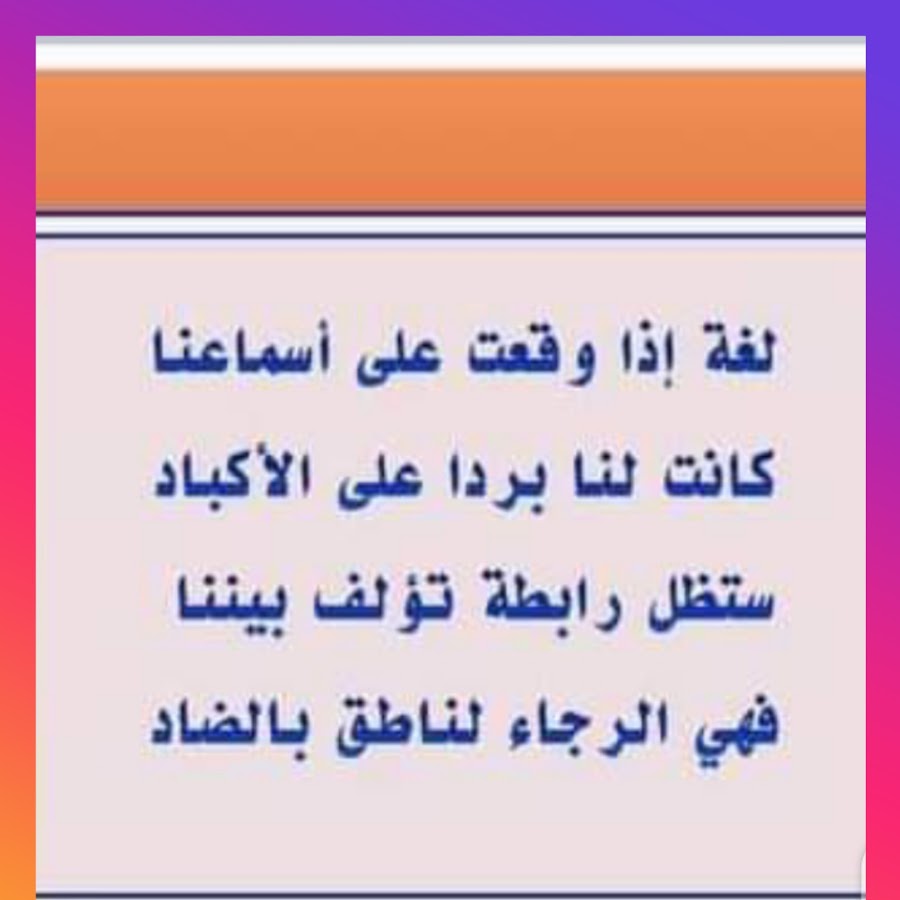 لغة إذا وقعت على أسماعنا

كانت لنا بردا على الأكباد

ستظل رابطة تؤلف بيننا

فهي الرجاء لناطق بالضاد